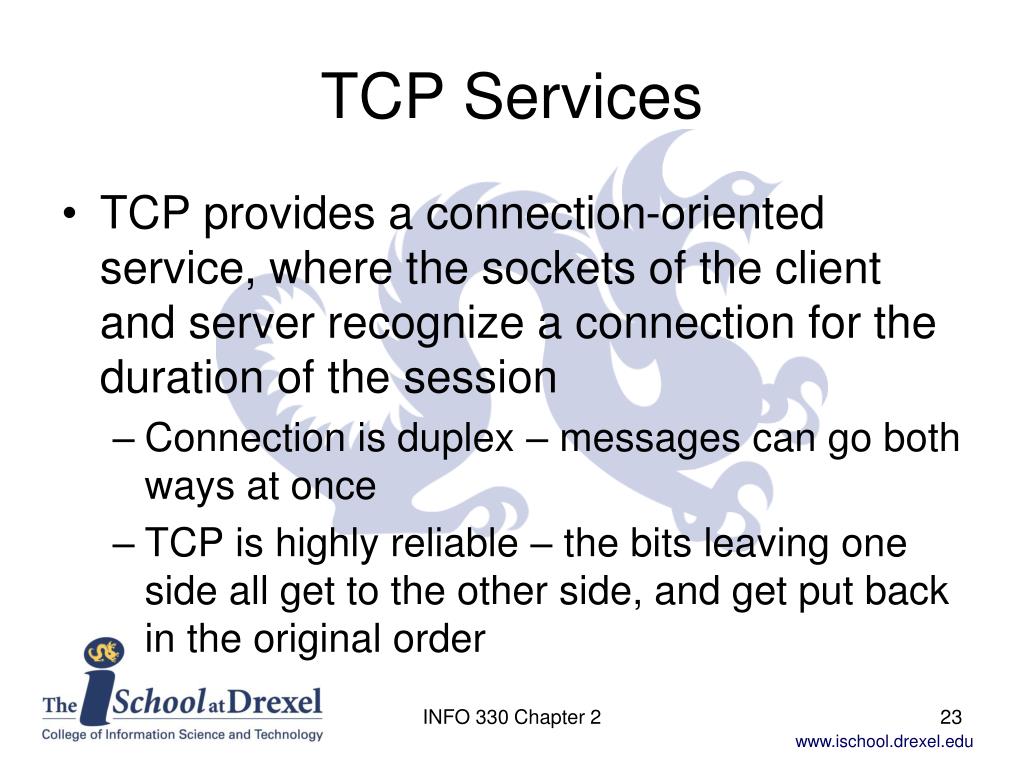 TCP Services

• TCP provides a connection-oriented service, where the sockets of the client and server recognize a connection for the duration of the session

– Connection is duplex – messages can go both ways at once

– TCP is highly reliable – the bits leaving one side all get to the other side, and get put back in the original order

The iSchool at Drexel
College of Information Science and Technology

INFO 330 Chapter 2

23

www.ischool.drexel.edu